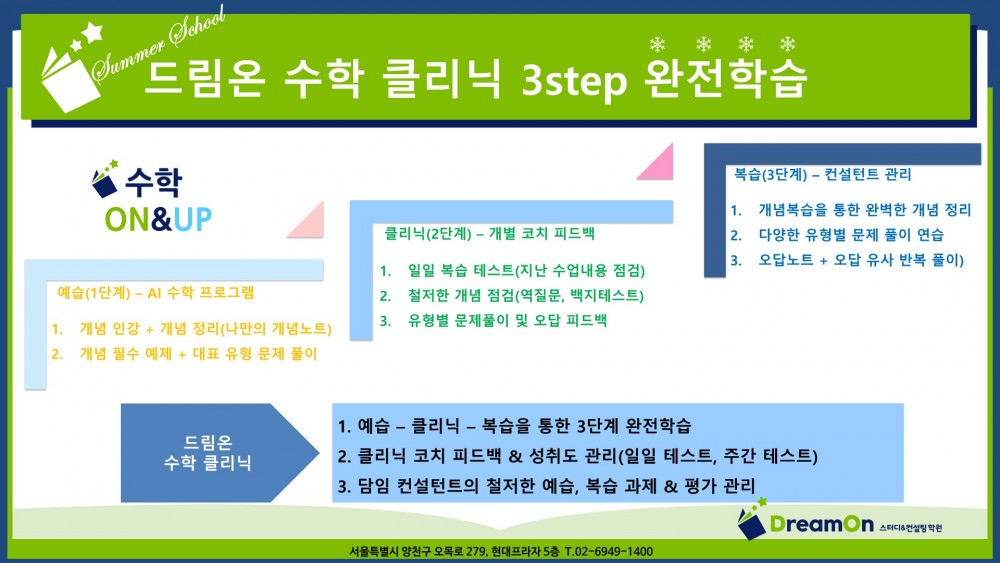 Summer School

드림온 수학 클리닉 3step 완전학습

수학
ON&UP

예습(1단계) – AI 수학 프로그램

1. 개념 인강 + 개념 정리(나만의 개념노트)
2. 개념 필수 예제 + 대표 유형 문제 풀이

클리닉(2단계) – 개별 코치 피드백

1. 일일 복습 테스트(지난 수업내용 점검)
2. 철저한 개념 점검(역질문, 백지테스트)
3. 유형별 문제풀이 및 오답 피드백

복습(3단계) – 컨설턴트 관리

1. 개념복습을 통한 완벽한 개념 정리
2. 다양한 유형별 문제 풀이 연습
3. 오답노트 + 오답 유사 반복 풀이)

드림온
수학 클리닉

1. 예습 – 클리닉 – 복습을 통한 3단계 완전학습
2. 클리닉 코치 피드백 & 성취도 관리(일일 테스트, 주간 테스트)
3. 담임 컨설턴트의 철저한 예습, 복습 과제 & 평가 관리

DreamOn 스터디&컨설팅 학원

서울특별시 양천구 오목로 279, 현대프라자 5층 T.02-6949-1400